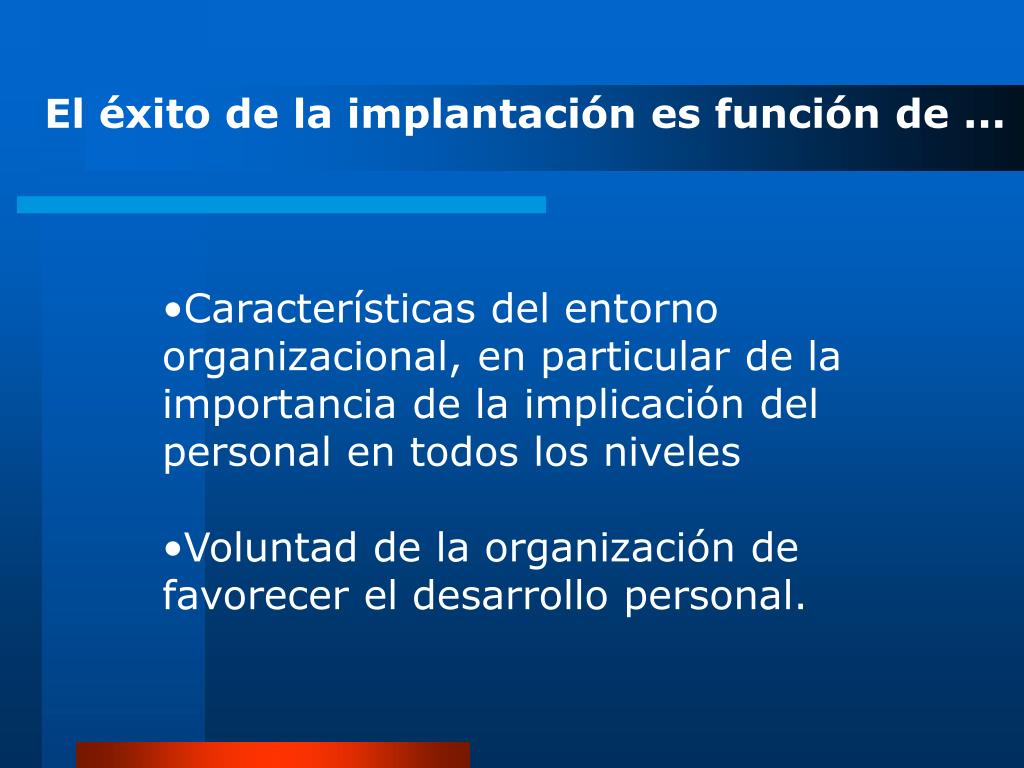 El éxito de la implantación es función de ...

•Características del entorno organizacional, en particular de la importancia de la implicación del personal en todos los niveles

•Voluntad de la organización de favorecer el desarrollo personal.